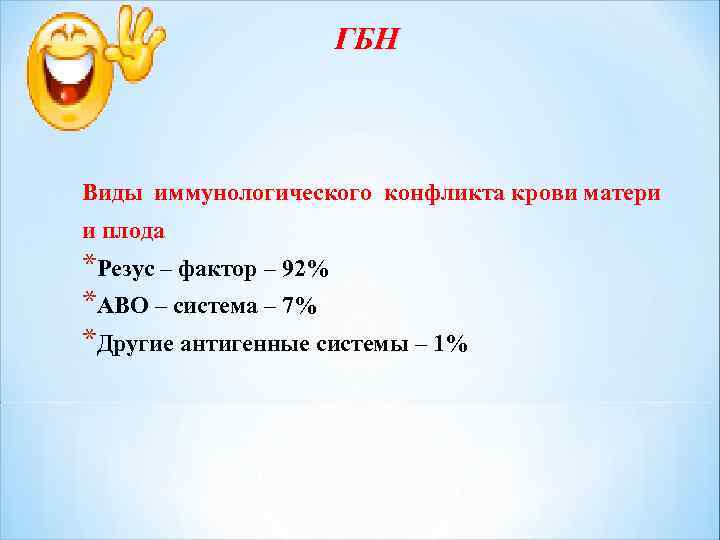 ГБН

Виды иммунологического конфликта крови матери и плода

*Резус – фактор – 92%
*АВО – система – 7%
*Другие антигенные системы – 1%